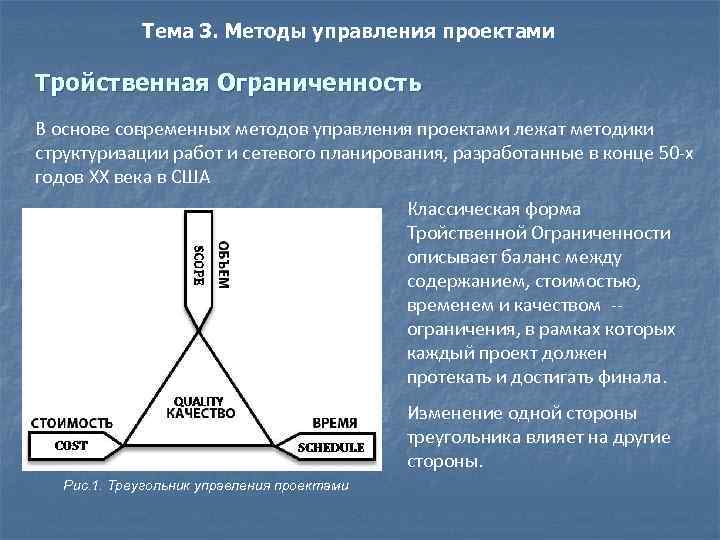 Тема 3. Методы управления проектами

Тройственная Ограниченность

В основе современных методов управления проектами лежат методики структуризации работ и сетевого планирования, разработанные в конце 50-х годов XX века в США

SCOPE
ОБЪЕМ
QUALITY
КАЧЕСТВО
СТОИМОСТЬ
COST
ВРЕМЯ
SCHEDULE

Рис.1. Треугольник управления проектами

Классическая форма Тройственной Ограниченности описывает баланс между содержанием, стоимостью, временем и качеством -- ограничения, в рамках которых каждый проект должен протекать и достигать финала.

Изменение одной стороны треугольника влияет на другие стороны.